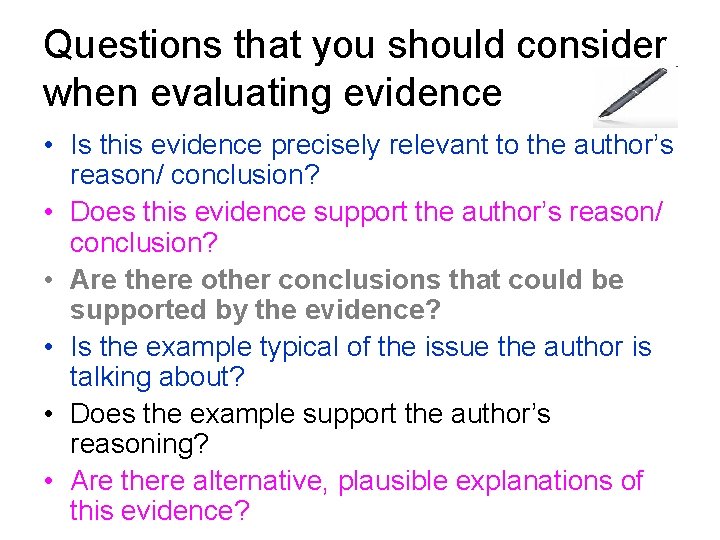 Questions that you should consider when evaluating evidence

• Is this evidence precisely relevant to the author's reason/ conclusion?
• Does this evidence support the author's reason/ conclusion?
• Are there other conclusions that could be supported by the evidence?
• Is the example typical of the issue the author is talking about?
• Does the example support the author's reasoning?
• Are there alternative, plausible explanations of this evidence?